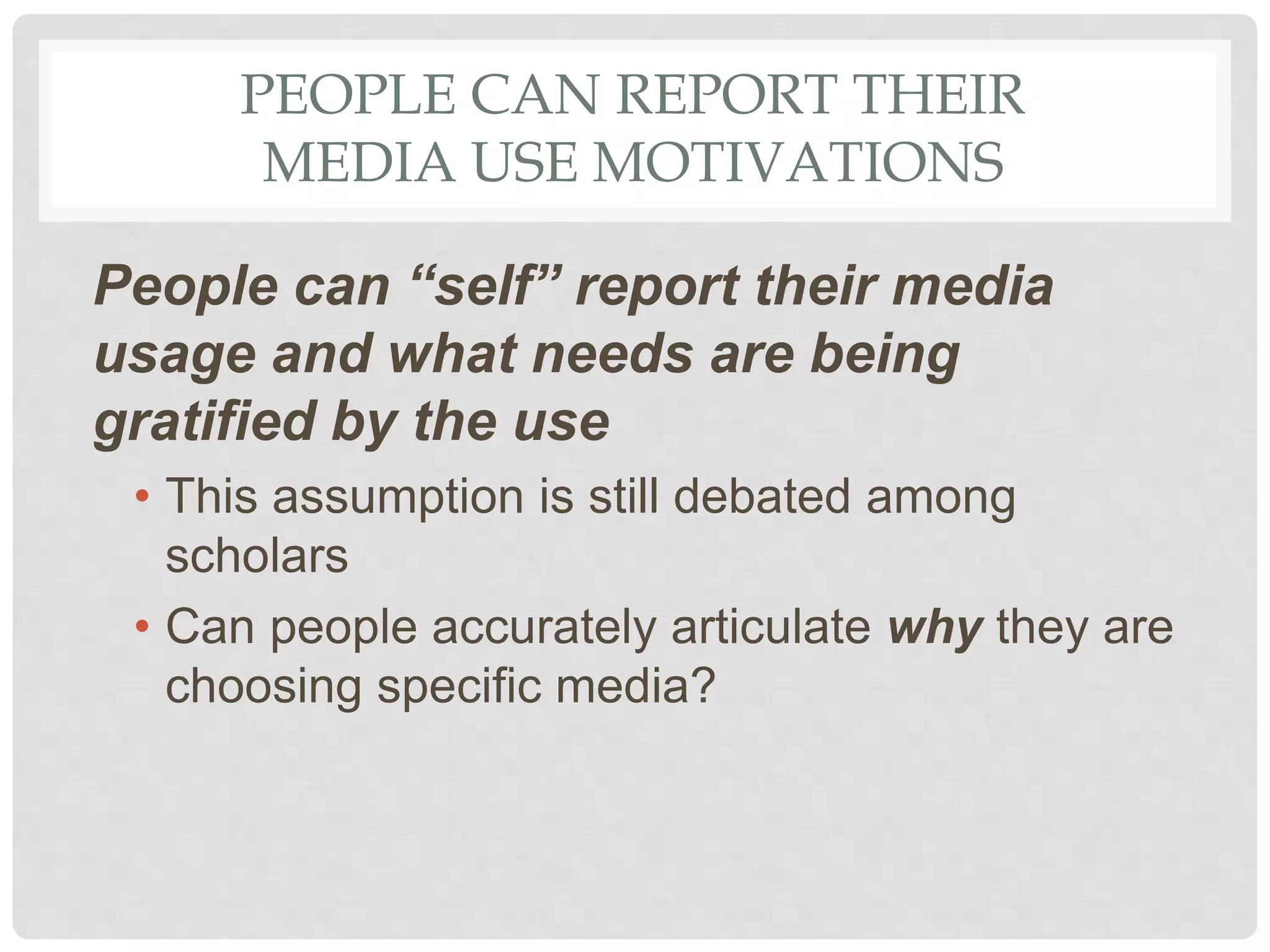 PEOPLE CAN REPORT THEIR MEDIA USE MOTIVATIONS

People can “self” report their media usage and what needs are being gratified by the use

• This assumption is still debated among scholars

• Can people accurately articulate why they are choosing specific media?